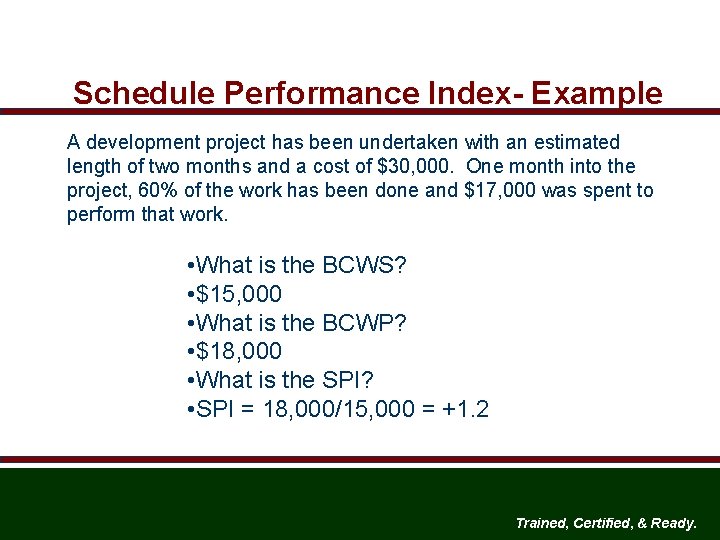 Schedule Performance Index- Example

A development project has been undertaken with an estimated length of two months and a cost of \$30,000. One month into the project, 60% of the work has been done and \$17,000 was spent to perform that work.

•What is the BCWS?
•\$15,000
•What is the BCWP?
•\$18,000
•What is the SPI?
•SPI = 18,000/15,000 = +1.2

Trained, Certified, & Ready.